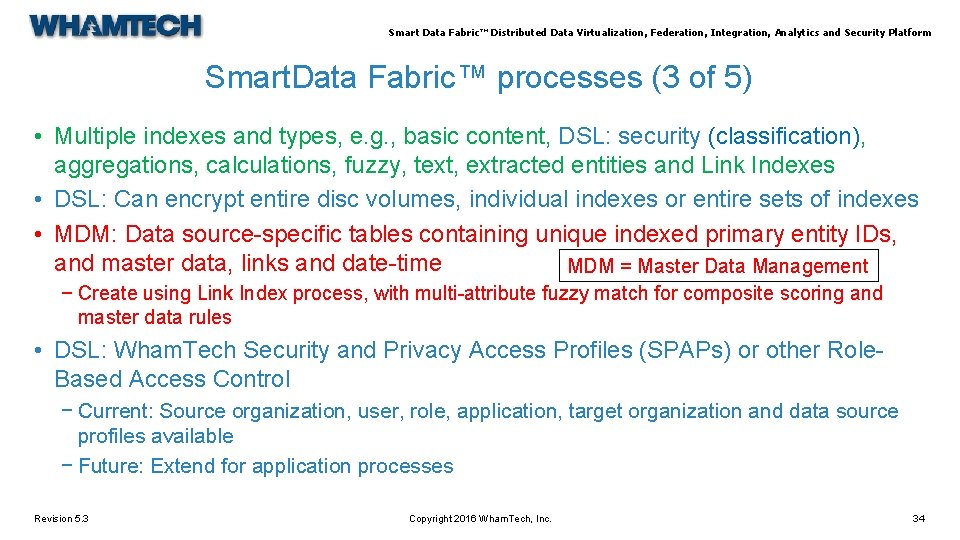 WHAMTECH

Smart Data Fabric™ Distributed Data Virtualization, Federation, Integration, Analytics and Security Platform

SmartData Fabric™ processes (3 of 5)

• Multiple indexes and types, e.g., basic content, DSL: security (classification), aggregations, calculations, fuzzy, text, extracted entities and Link Indexes

• DSL: Can encrypt entire disc volumes, individual indexes or entire sets of indexes

• MDM: Data source-specific tables containing unique indexed primary entity IDs, and master data, links and date-time

MDM = Master Data Management

− Create using Link Index process, with multi-attribute fuzzy match for composite scoring and master data rules

• DSL: WhamTech Security and Privacy Access Profiles (SPAPs) or other Role-Based Access Control

− Current: Source organization, user, role, application, target organization and data source profiles available

− Future: Extend for application processes

Revision 5.3

Copyright 2016 WhamTech, Inc.

34